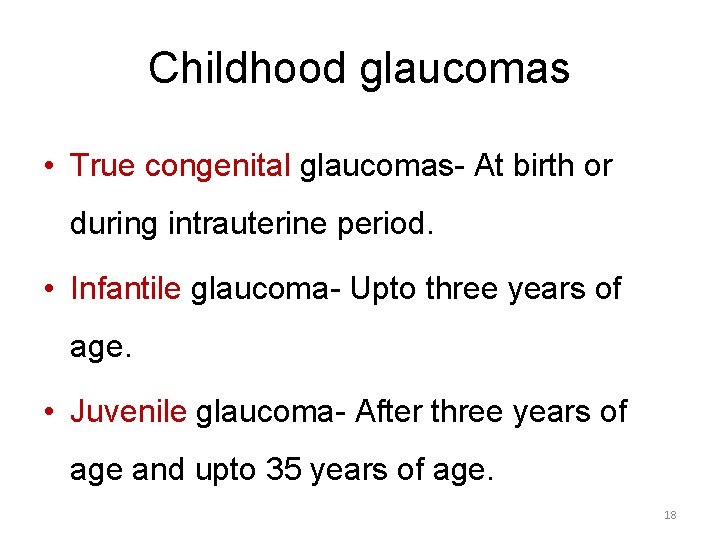 Childhood glaucomas

• True congenital glaucomas- At birth or during intrauterine period.

• Infantile glaucoma- Upto three years of age.

• Juvenile glaucoma- After three years of age and upto 35 years of age.

18